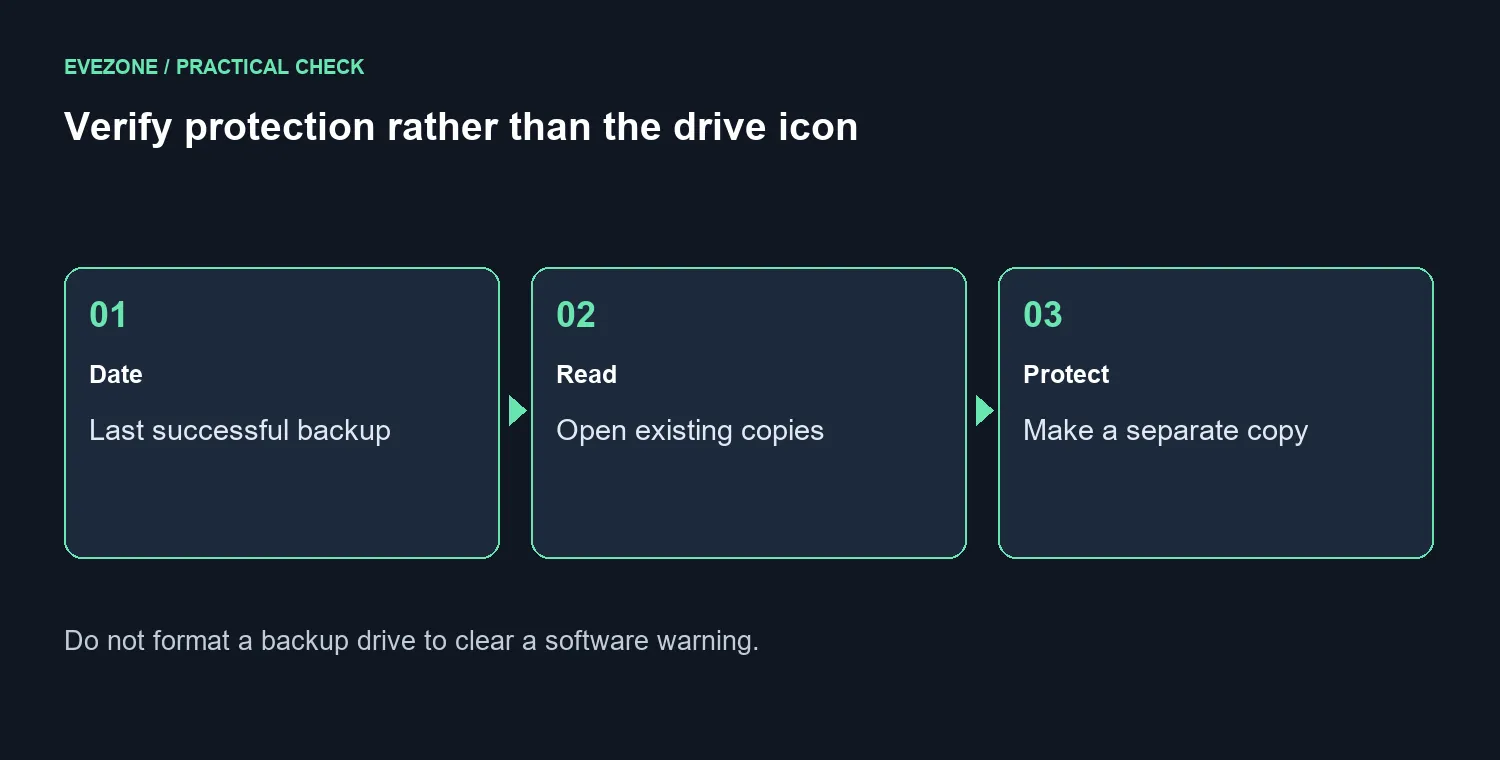 EVEZONE / PRACTICAL CHECK

Verify protection rather than the drive icon

01

Date

Last successful backup

02

Read

Open existing copies

03

Protect

Make a separate copy

Do not format a backup drive to clear a software warning.